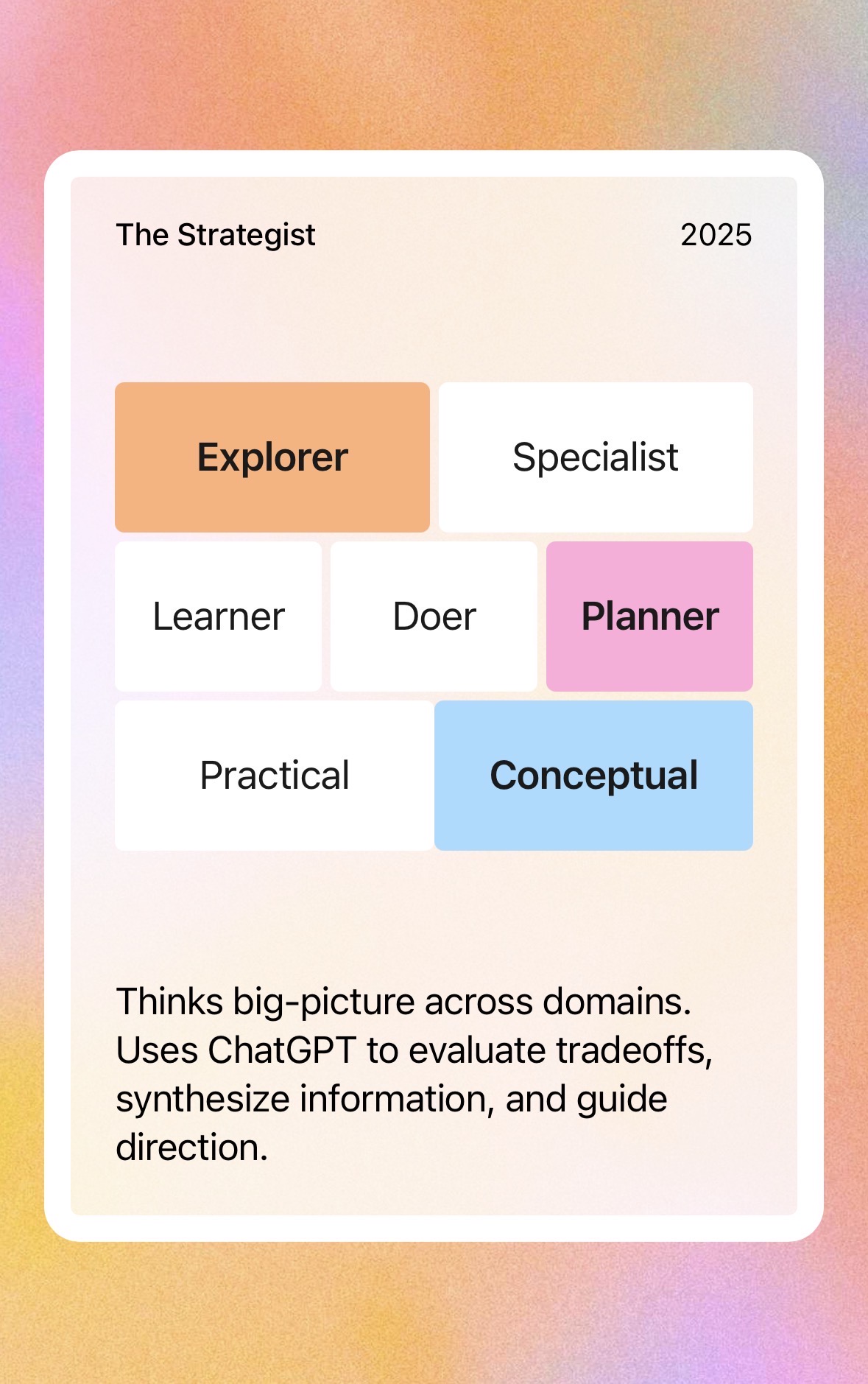 The Strategist 2025

Explorer Specialist

Learner Doer Planner

Practical Conceptual

Thinks big-picture across domains. Uses ChatGPT to evaluate tradeoffs, synthesize information, and guide direction.